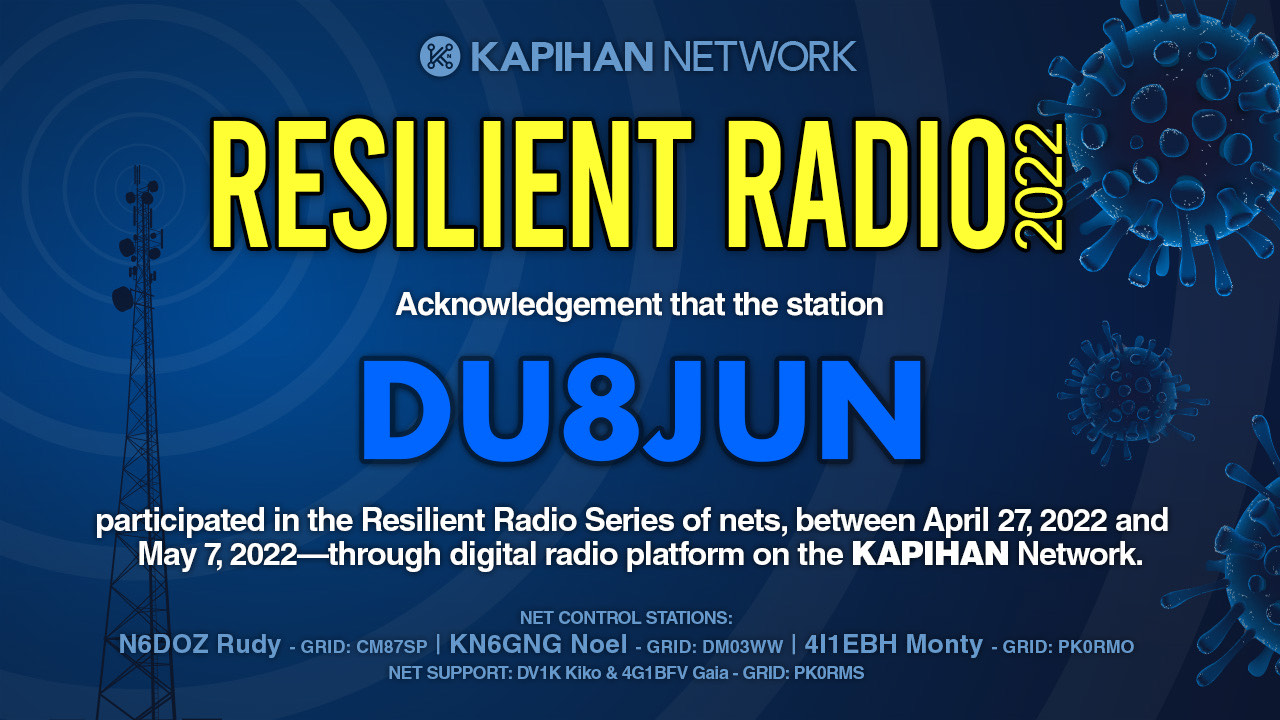 KAPIHAN NETWORK

RESILIENT RADIO 2022

Acknowledgement that the station

DU8JUN

participated in the Resilient Radio Series of nets, between April 27, 2022 and May 7, 2022—through digital radio platform on the KAPIHAN Network.

NET CONTROL STATIONS:
N6DOZ Rudy - GRID: CM87SP | KN6GNG Noel - GRID: DM03WW | 4I1EBH Monty - GRID: PK0RMO
NET SUPPORT: DV1K Kiko & 4G1BFV Gaia - GRID: PK0RMS